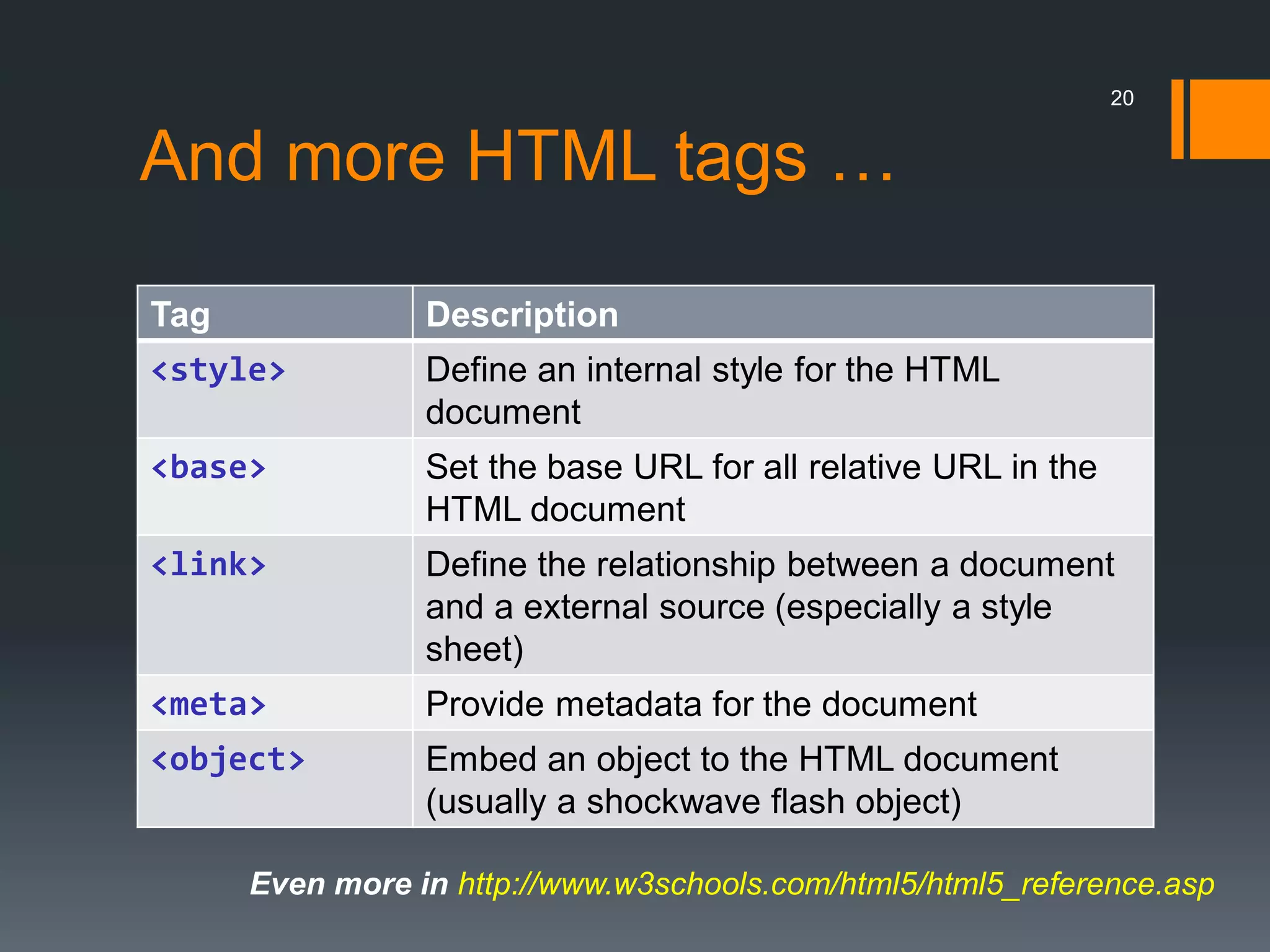 20

And more HTML tags …

| Tag | Description |
|---|---|
| <style> | Define an internal style for the HTML document |
| <base> | Set the base URL for all relative URL in the HTML document |
| <link> | Define the relationship between a document and a external source (especially a style sheet) |
| <meta> | Provide metadata for the document |
| <object> | Embed an object to the HTML document (usually a shockwave flash object) |

Even more in http://www.w3schools.com/html5/html5_reference.asp